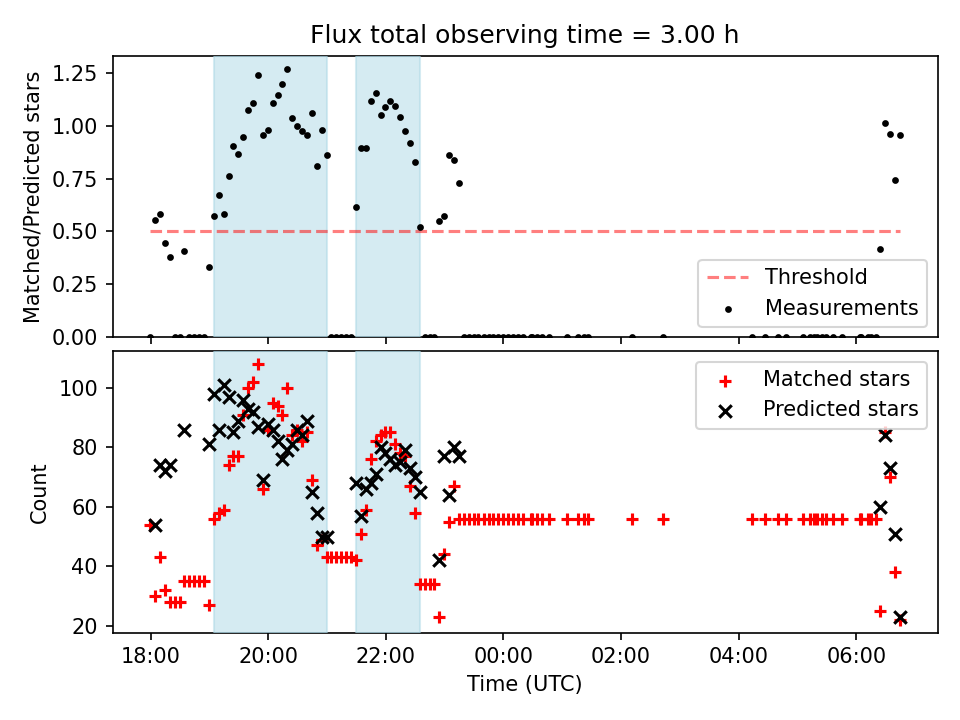 Flux total observing time = 3.00 h

Matched/Predicted stars

1.25
1.00
0.75
0.50
0.25
0.00

Threshold
Measurements

Count

100
80
60
40
20

Matched stars
Predicted stars

18:00
20:00
22:00
00:00
02:00
04:00
06:00

Time (UTC)